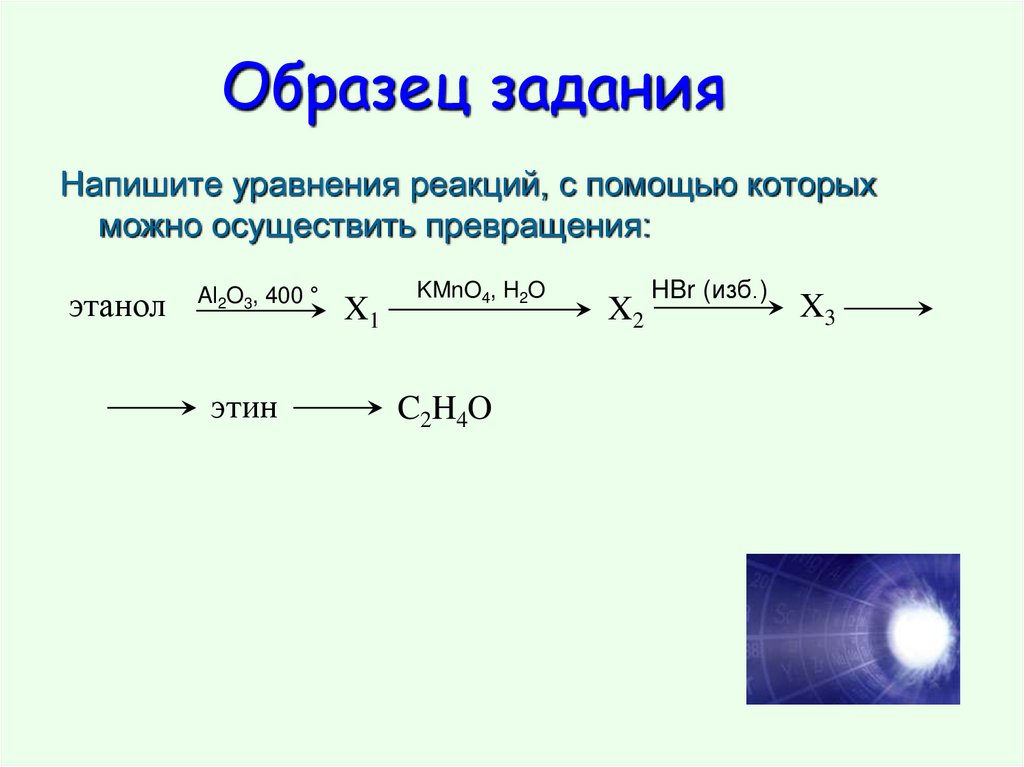 Образец задания

Напишите уравнения реакций, с помощью которых можно осуществить превращения:

этанол $\xrightarrow{Al_2O_3,\ 400\ °}$ $X_1$ $\xrightarrow{KMnO_4,\ H_2O}$ $X_2$ $\xrightarrow{HBr\ (изб.)}$ $X_3$ $\longrightarrow$

$\longrightarrow$ этин $\longrightarrow$ $C_2H_4O$